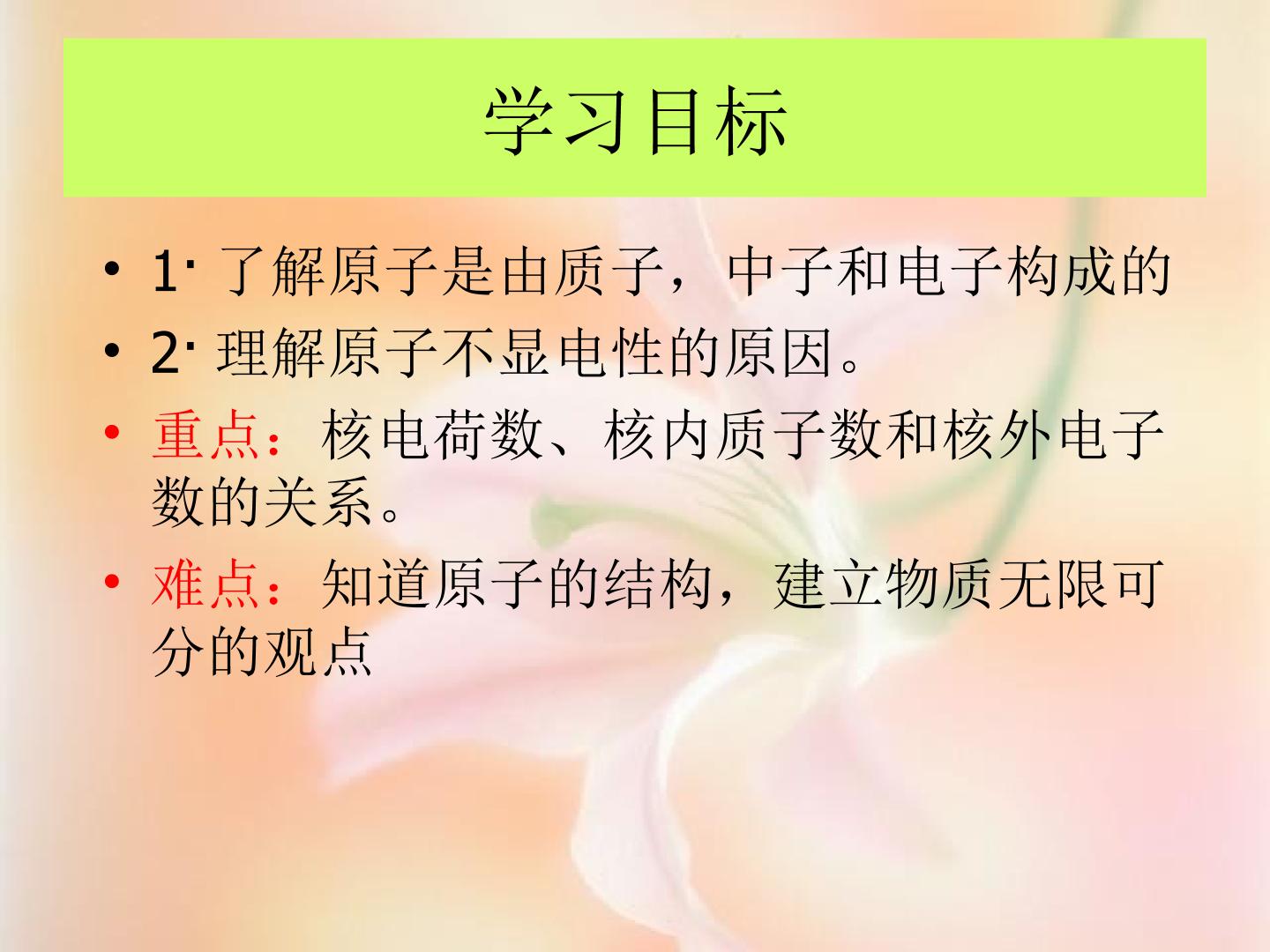 学习目标

• 1· 了解原子是由质子，中子和电子构成的
• 2· 理解原子不显电性的原因。
• 重点：核电荷数、核内质子数和核外电子数的关系。
• 难点：知道原子的结构，建立物质无限可分的观点